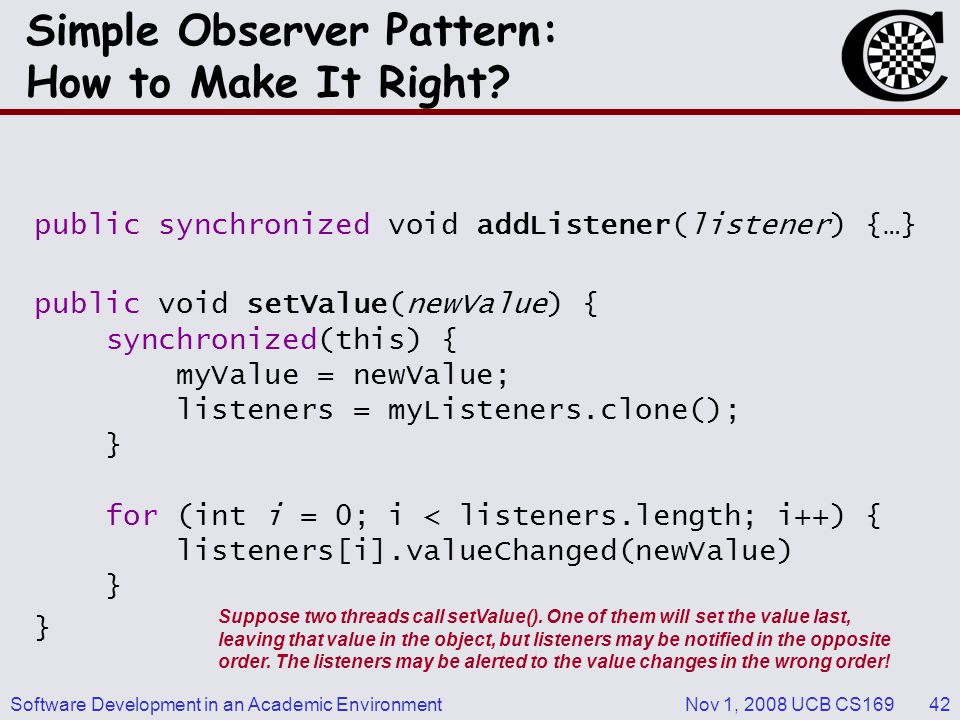 Simple Observer Pattern:
How to Make It Right?

public synchronized void addListener(listener) {…}

public void setValue(newValue) {
    synchronized(this) {
        myValue = newValue;
        listeners = myListeners.clone();
    }

    for (int i = 0; i < listeners.length; i++) {
        listeners[i].valueChanged(newValue)
    }
}

Suppose two threads call setValue(). One of them will set the value last, leaving that value in the object, but listeners may be notified in the opposite order. The listeners may be alerted to the value changes in the wrong order!

Software Development in an Academic Environment

Nov 1, 2008 UCB CS169

42